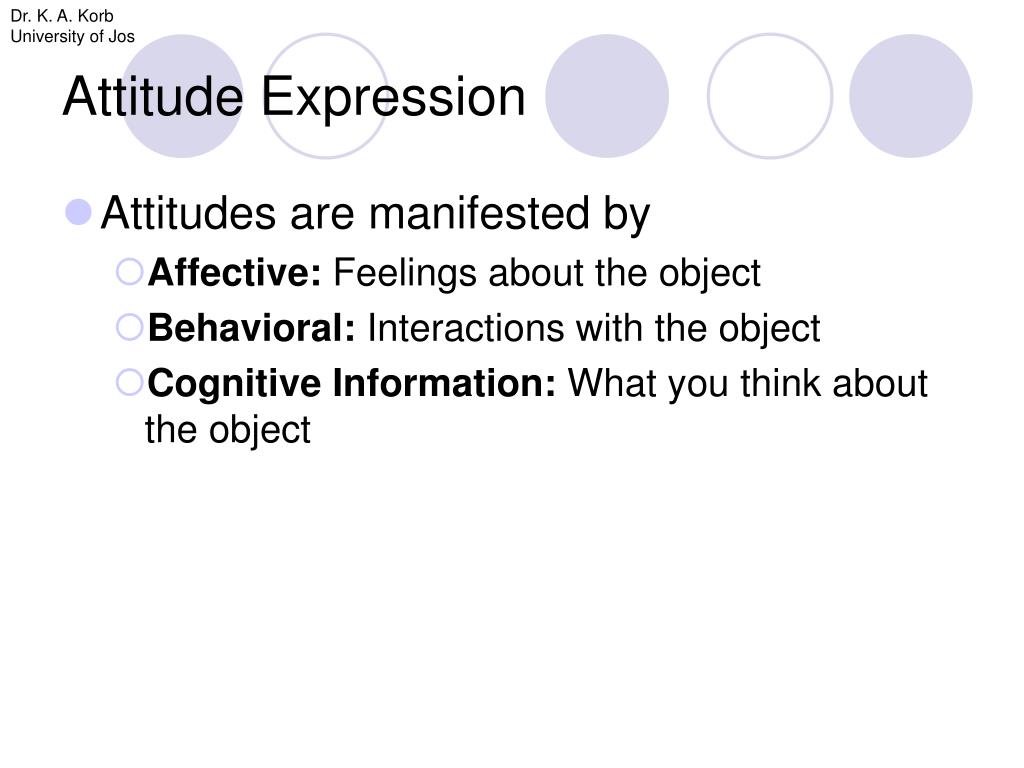 Dr. K. A. Korb
University of Jos

Attitude Expression

Attitudes are manifested by

Affective: Feelings about the object

Behavioral: Interactions with the object

Cognitive Information: What you think about the object